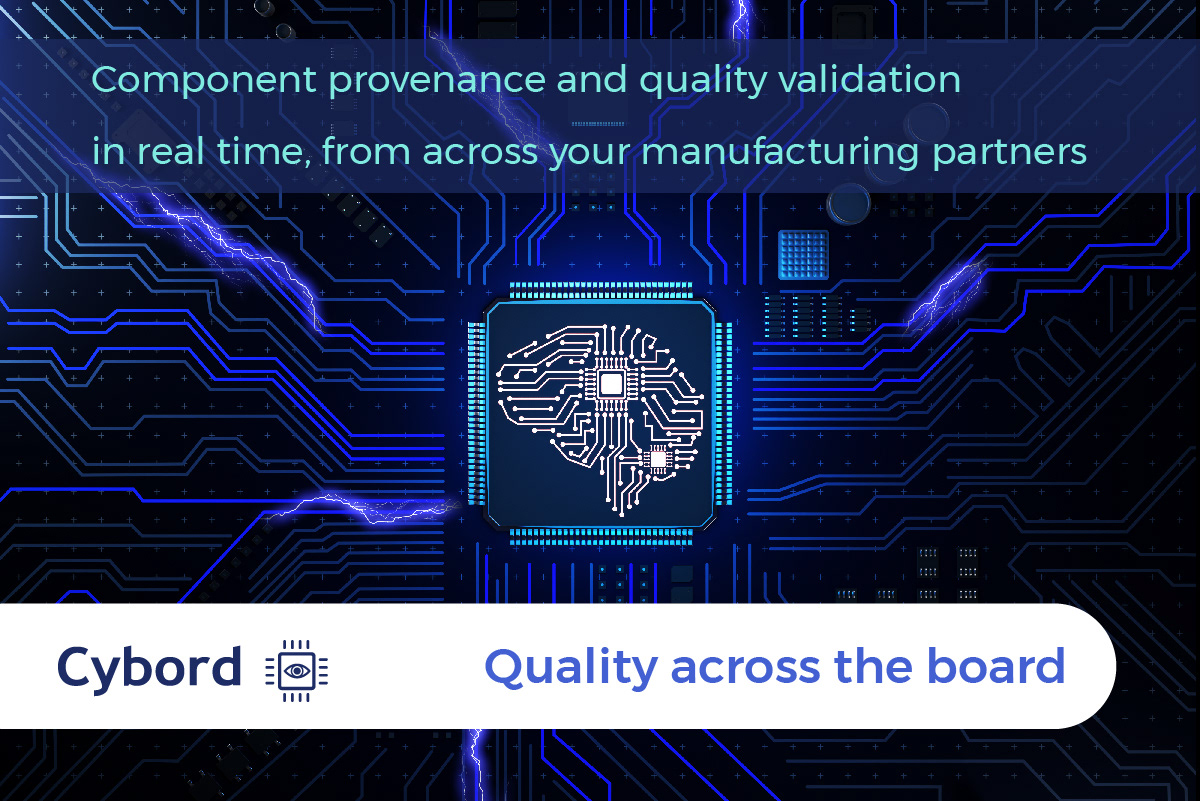 Component provenance and quality validation in real time, from across your manufacturing partners

Cybord

Quality across the board